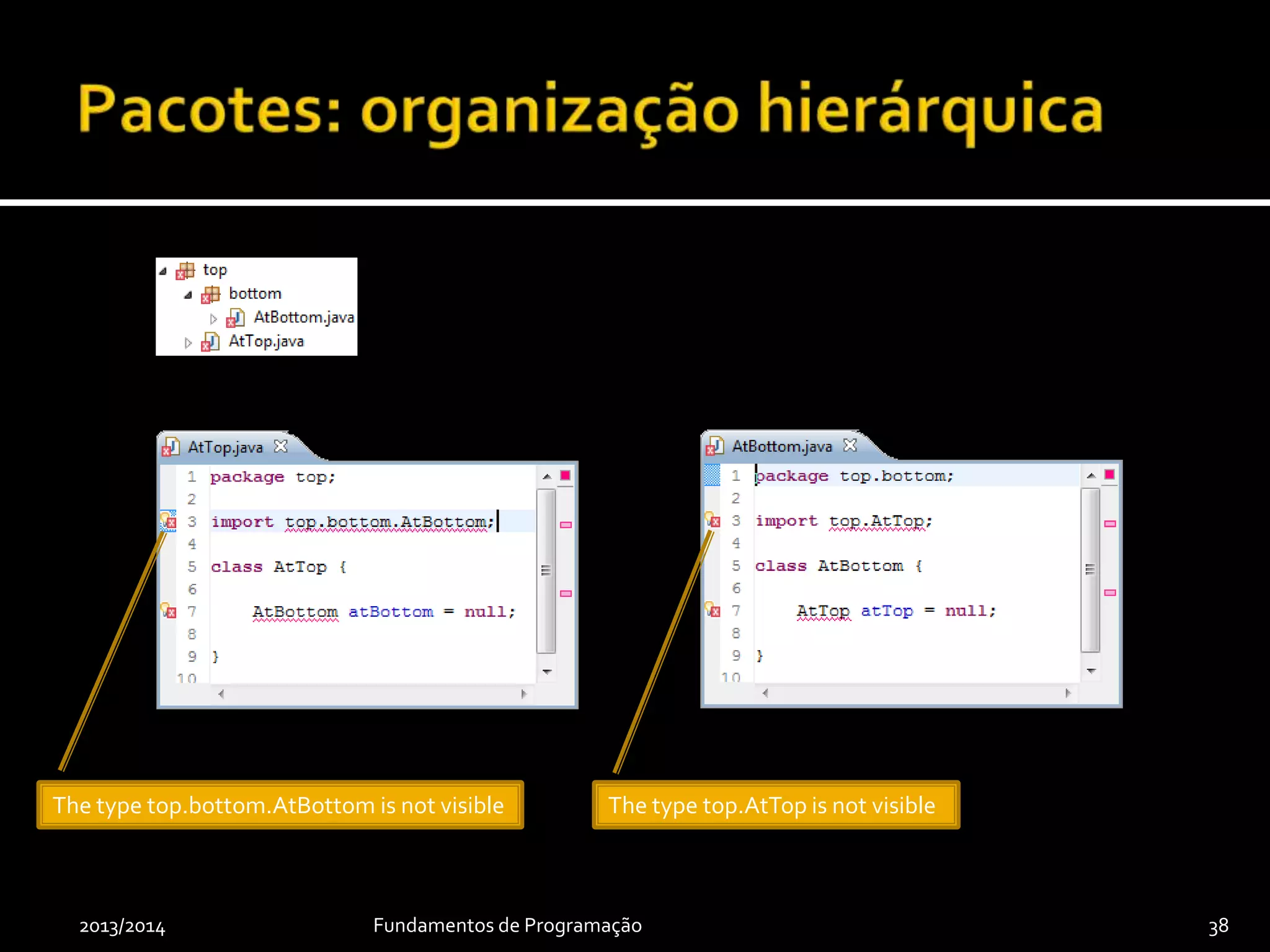 Pacotes: organização hierárquica

top
bottom
AtBottom.java
AtTop.java

AtTop.java

1 package top;
2
3 import top.bottom.AtBottom;
4
5 class AtTop {
6
7 AtBottom atBottom = null;
8
9 }
10

AtBottom.java

1 package top.bottom;
2
3 import top.AtTop;
4
5 class AtBottom {
6
7 AtTop atTop = null;
8
9 }
10

The type top.bottom.AtBottom is not visible

The type top.AtTop is not visible

2013/2014 Fundamentos de Programação 38